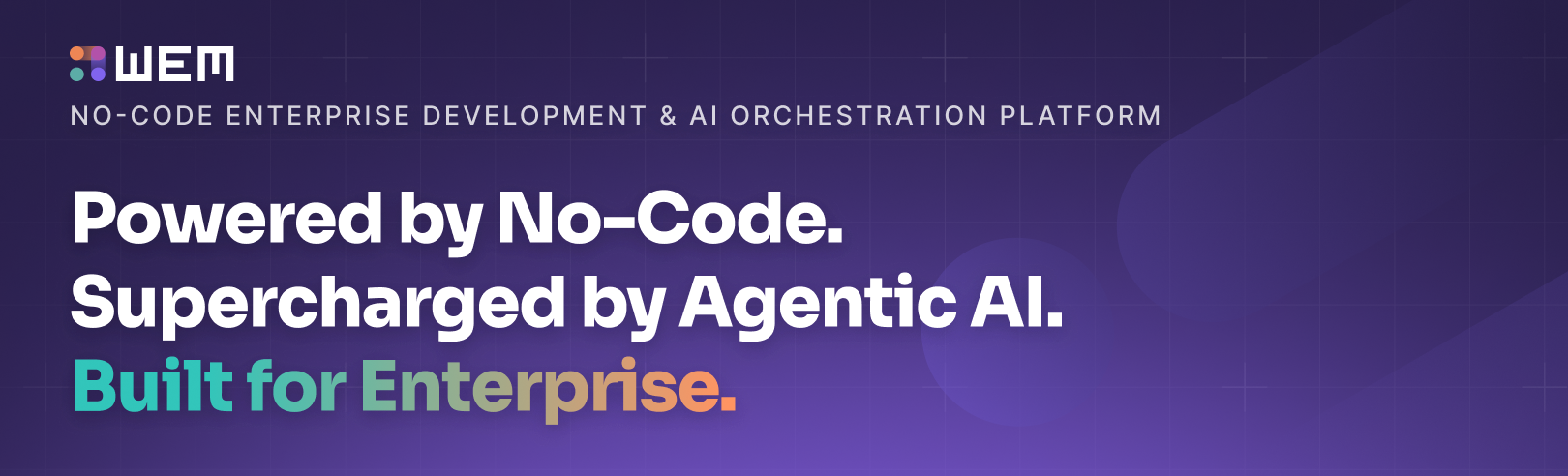 WEM

NO-CODE ENTERPRISE DEVELOPMENT & AI ORCHESTRATION PLATFORM

Powered by No-Code.
Supercharged by Agentic AI.
Built for Enterprise.